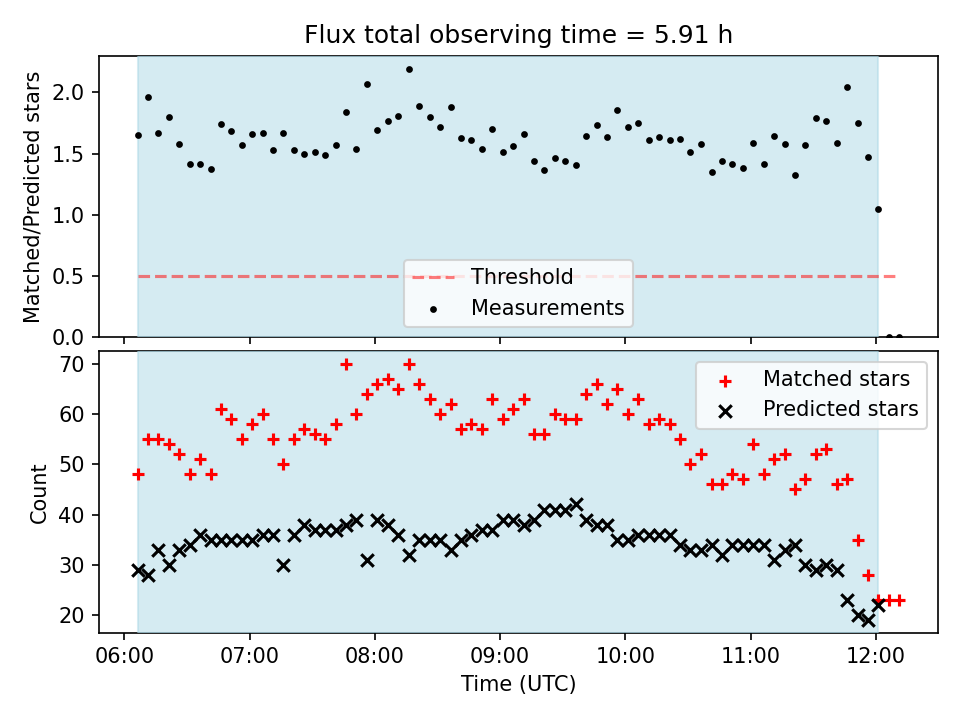 Flux total observing time = 5.91 h

Matched/Predicted stars

2.0
1.5
1.0
0.5
0.0

Threshold
Measurements

Count

70
60
50
40
30
20

Matched stars
Predicted stars

06:00 07:00 08:00 09:00 10:00 11:00 12:00

Time (UTC)